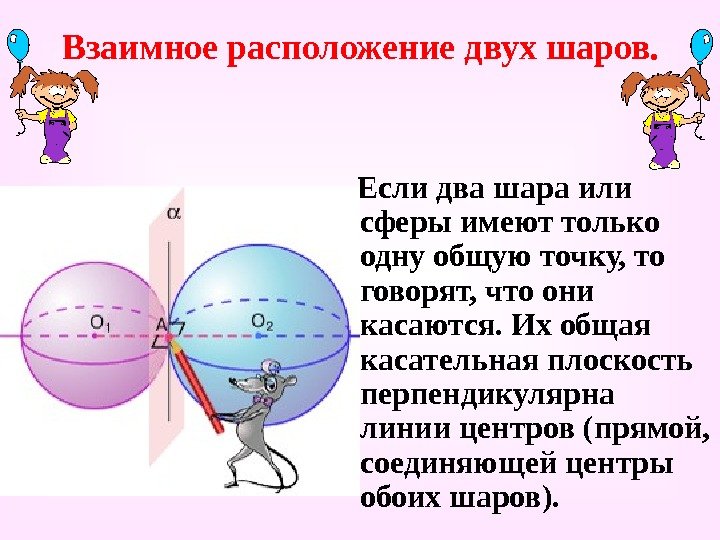 Взаимное расположение двух шаров.

$\alpha$

$O_1$ A $O_2$

Если два шара или сферы имеют только одну общую точку, то говорят, что они касаются. Их общая касательная плоскость перпендикулярна линии центров (прямой, соединяющей центры обоих шаров).